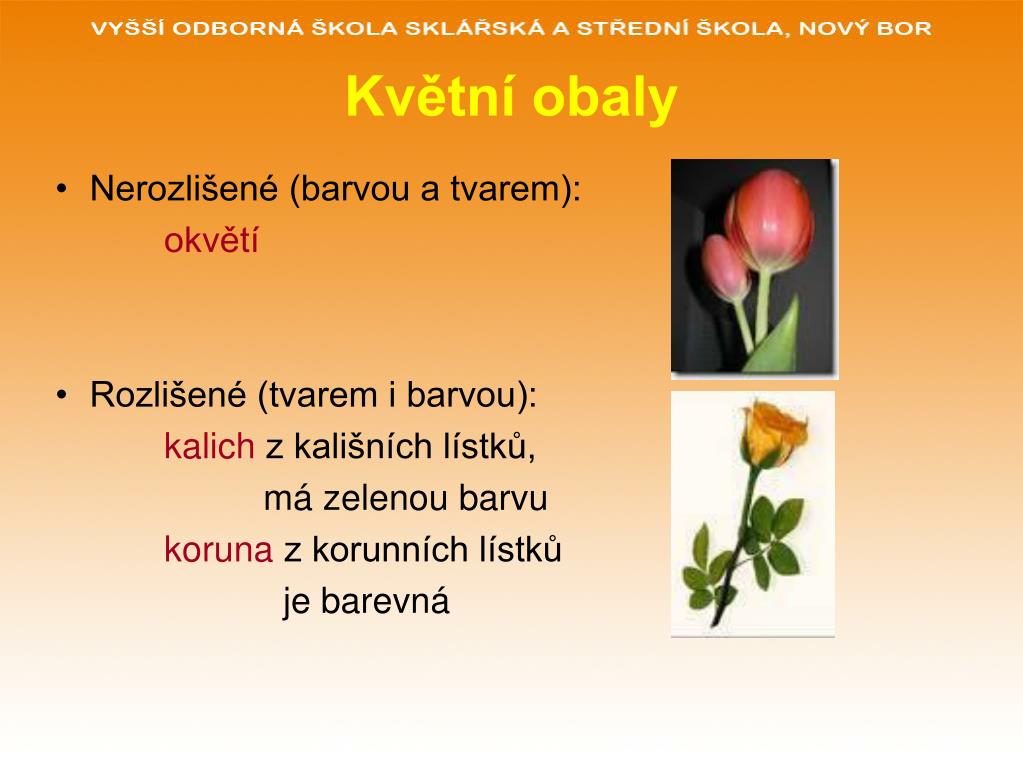 VYŠŠÍ ODBORNÁ ŠKOLA SKLÁŘSKÁ A STŘEDNÍ ŠKOLA, NOVÝ BOR

Květní obaly

• Nerozlišené (barvou a tvarem):
okvětí

• Rozlišené (tvarem i barvou):
kalich z kališních lístků,
má zelenou barvu
koruna z korunních lístků
je barevná